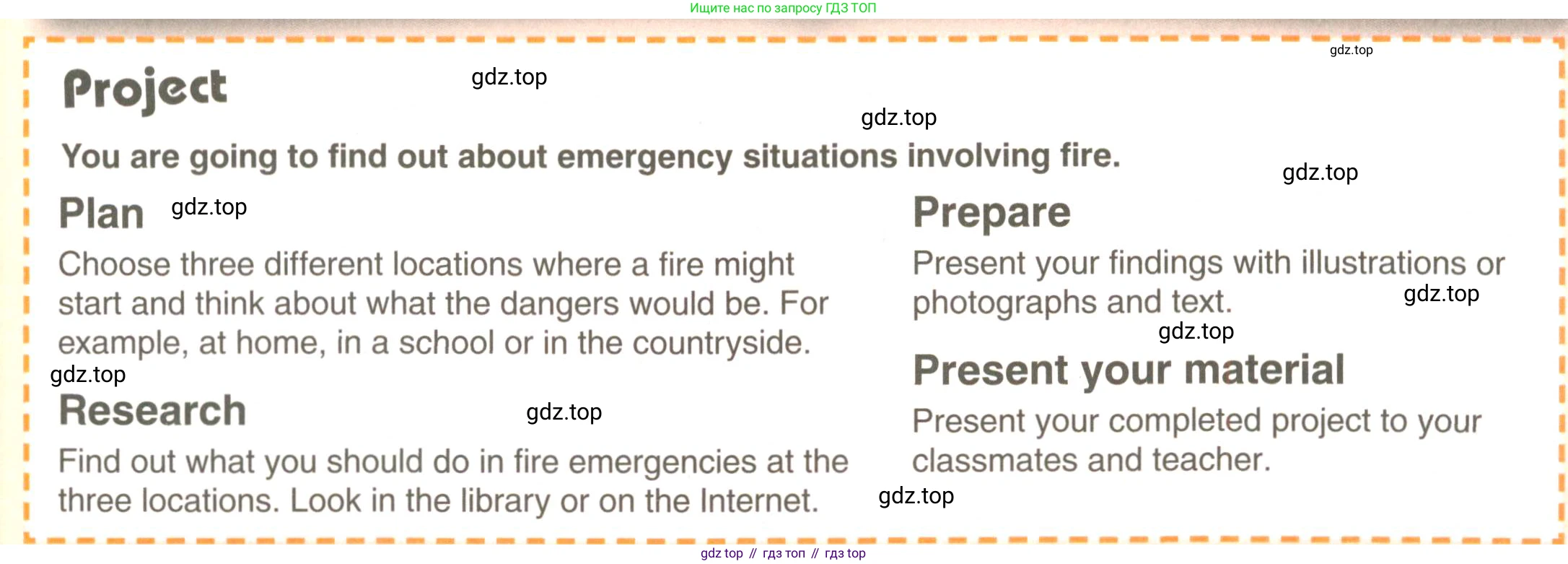 Ищите нас по запросу ГДЗ ТОП

gdz.top

Project

gdz.top

gdz.top

You are going to find out about emergency situations involving fire.

gdz.top

Plan

gdz.top

Choose three different locations where a fire might start and think about what the dangers would be. For example, at home, in a school or in the countryside.

gdz.top

Research

gdz.top

Find out what you should do in fire emergencies at the three locations. Look in the library or on the Internet.

Prepare

Present your findings with illustrations or photographs and text.

gdz.top

gdz.top

Present your material

Present your completed project to your classmates and teacher.

gdz.top

gdz top // гдз топ // гдз top